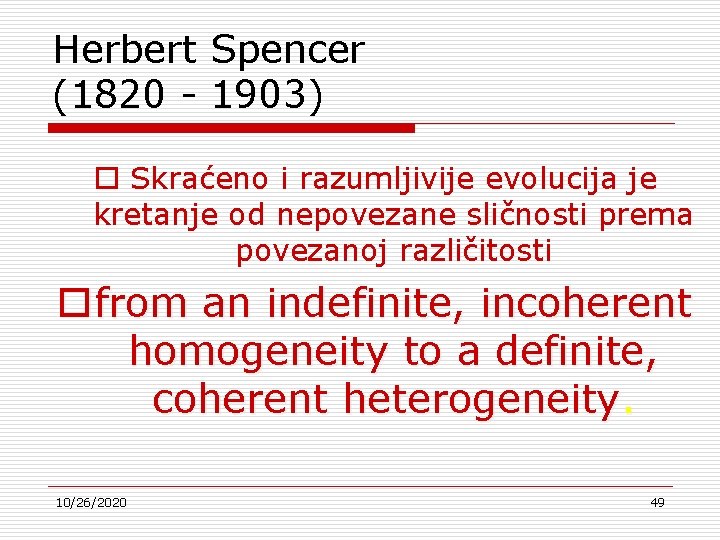 Herbert Spencer
(1820 - 1903)

Skraćeno i razumljivije evolucija je kretanje od nepovezane sličnosti prema povezanoj različitosti

from an indefinite, incoherent homogeneity to a definite, coherent heterogeneity.

10/26/2020

49